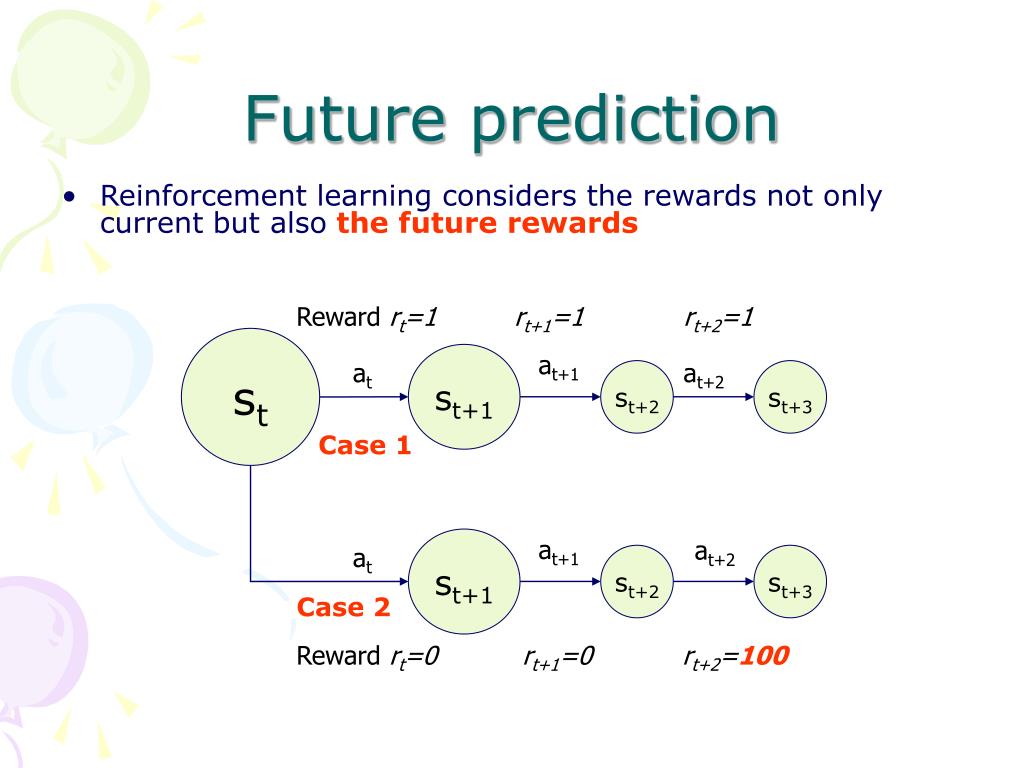 Future prediction

• Reinforcement learning considers the rewards not only current but also **the future rewards**

Reward $r_t=1$ $r_{t+1}=1$ $r_{t+2}=1$

$s_t$ $a_t$ $s_{t+1}$ $a_{t+1}$ $s_{t+2}$ $a_{t+2}$ $s_{t+3}$

Case 1

$a_t$ $s_{t+1}$ $a_{t+1}$ $s_{t+2}$ $a_{t+2}$ $s_{t+3}$

Case 2

Reward $r_t=0$ $r_{t+1}=0$ $r_{t+2}=100$